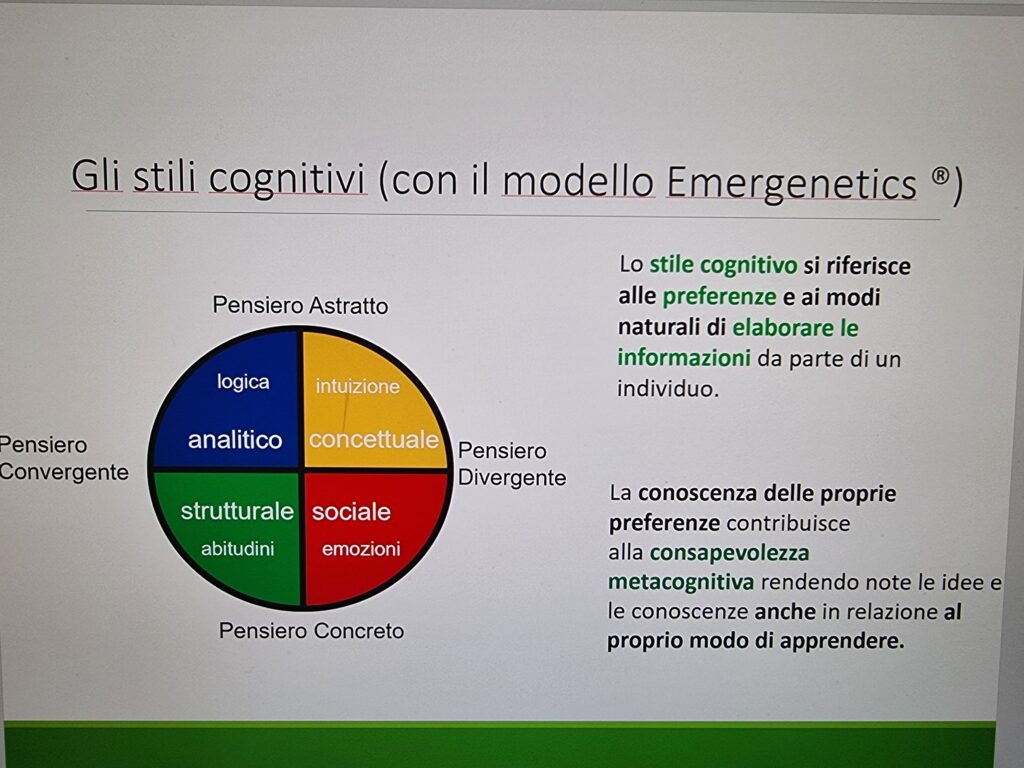 Gli stili cognitivi (con il modello Emergenetics ®)

Pensiero Astratto

logica

analitico

intuizione

concettuale

Pensiero Convergente

Pensiero Divergente

strutturale

abitudini

sociale

emozioni

Pensiero Concreto

Lo stile cognitivo si riferisce alle preferenze e ai modi naturali di elaborare le informazioni da parte di un individuo.

La conoscenza delle proprie preferenze contribuisce alla consapevolezza metacognitiva rendendo note le idee e le conoscenze anche in relazione al proprio modo di apprendere.